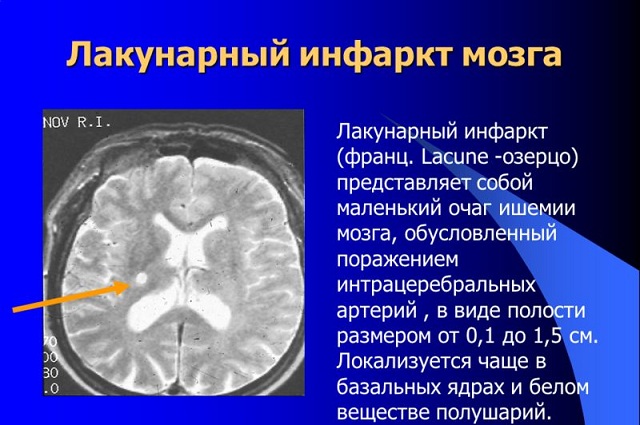 Лакунарный инфаркт мозга

NOV R.I.

70
00
30
.0

Лакунарный инфаркт (франц. Lacune -озерцо) представляет собой маленький очаг ишемии мозга, обусловленный поражением интрацеребральных артерий , в виде полости размером от 0,1 до 1,5 см. Локализуется чаще в базальных ядрах и белом веществе полушарий.